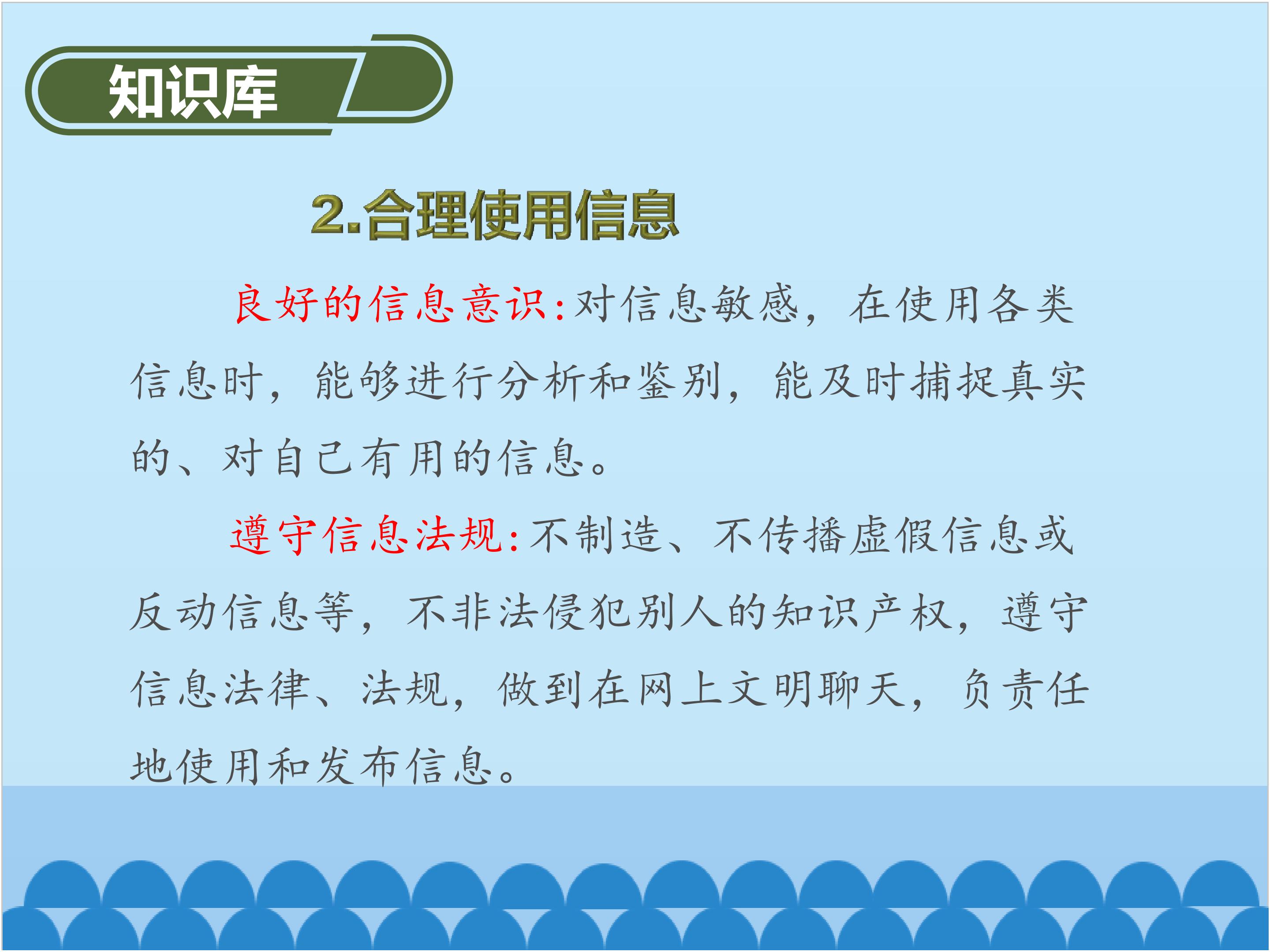 知识库

2.合理使用信息

良好的信息意识:对信息敏感，在使用各类信息时，能够进行分析和鉴别，能及时捕捉真实的、对自己有用的信息。

遵守信息法规:不制造、不传播虚假信息或反动信息等，不非法侵犯别人的知识产权，遵守信息法律、法规，做到在网上文明聊天，负责任地使用和发布信息。